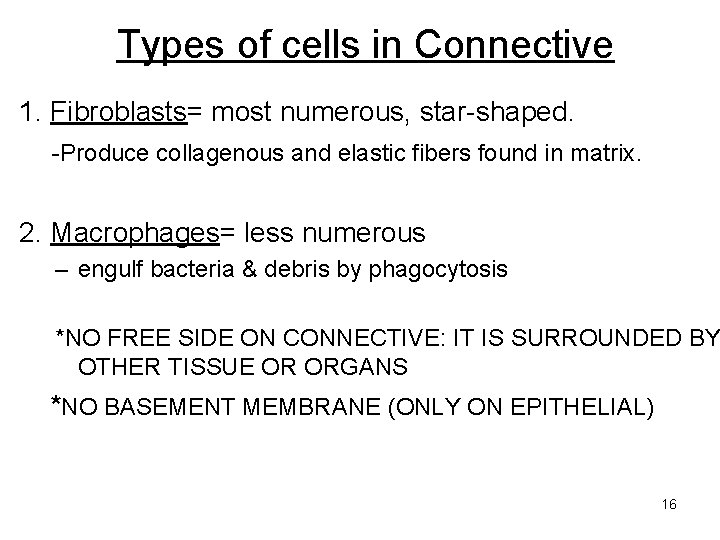 Types of cells in Connective

1. Fibroblasts= most numerous, star-shaped.

-Produce collagenous and elastic fibers found in matrix.

2. Macrophages= less numerous

– engulf bacteria & debris by phagocytosis

*NO FREE SIDE ON CONNECTIVE: IT IS SURROUNDED BY OTHER TISSUE OR ORGANS

*NO BASEMENT MEMBRANE (ONLY ON EPITHELIAL)

16